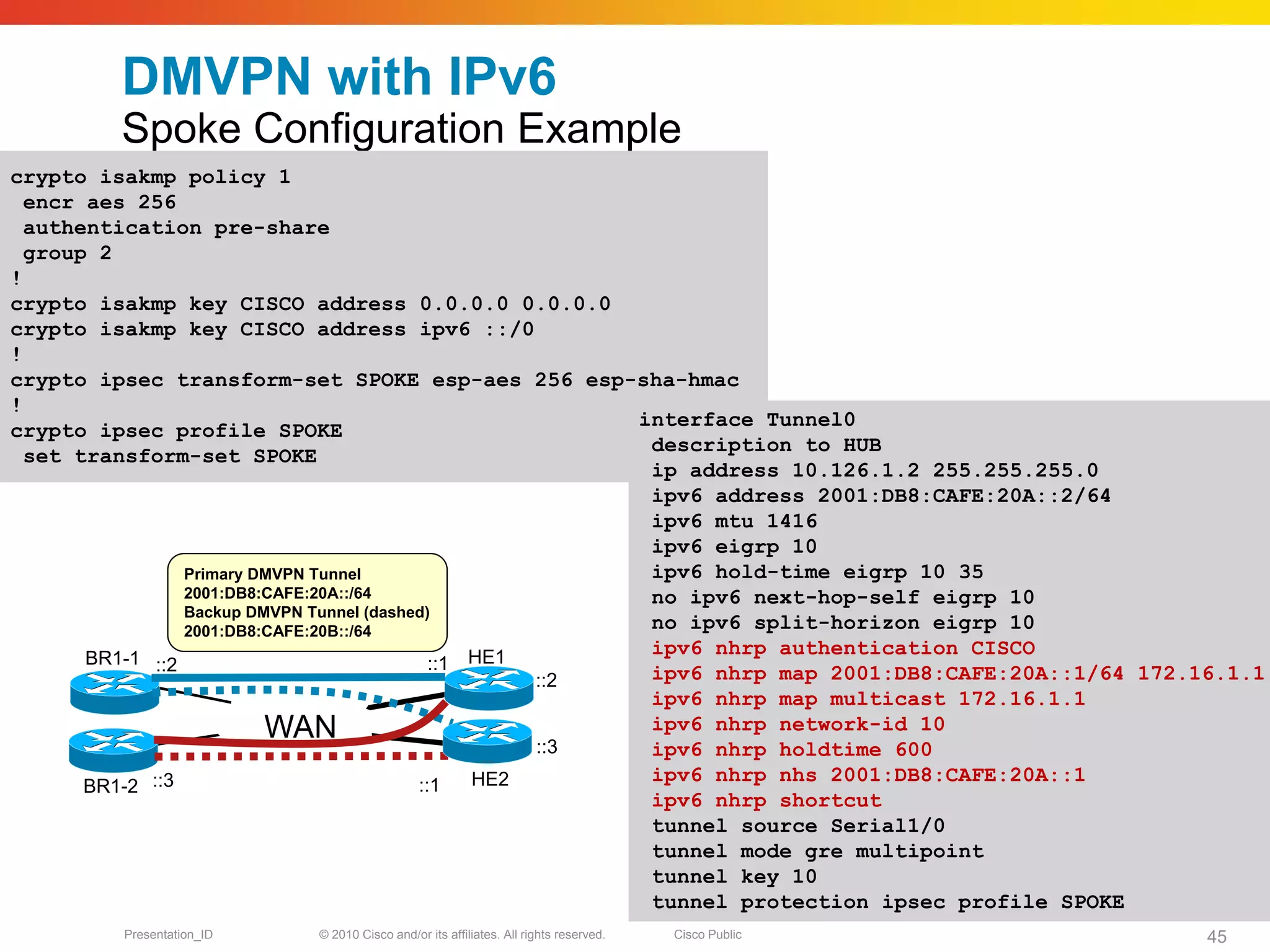 DMVPN with IPv6
Spoke Configuration Example

crypto isakmp policy 1
 encr aes 256
 authentication pre-share
 group 2
!
crypto isakmp key CISCO address 0.0.0.0 0.0.0.0
crypto isakmp key CISCO address ipv6 ::/0
!
crypto ipsec transform-set SPOKE esp-aes 256 esp-sha-hmac
!
crypto ipsec profile SPOKE
 set transform-set SPOKE

interface Tunnel0
 description to HUB
 ip address 10.126.1.2 255.255.255.0
 ipv6 address 2001:DB8:CAFE:20A::2/64
 ipv6 mtu 1416
 ipv6 eigrp 10
 ipv6 hold-time eigrp 10 35
 no ipv6 next-hop-self eigrp 10
 no ipv6 split-horizon eigrp 10
 ipv6 nhrp authentication CISCO
 ipv6 nhrp map 2001:DB8:CAFE:20A::1/64 172.16.1.1
 ipv6 nhrp map multicast 172.16.1.1
 ipv6 nhrp network-id 10
 ipv6 nhrp holdtime 600
 ipv6 nhrp nhs 2001:DB8:CAFE:20A::1
 ipv6 nhrp shortcut
 tunnel source Serial1/0
 tunnel mode gre multipoint
 tunnel key 10
 tunnel protection ipsec profile SPOKE

Primary DMVPN Tunnel
2001:DB8:CAFE:20A::/64
Backup DMVPN Tunnel (dashed)
2001:DB8:CAFE:20B::/64

BR1-1 ::2
::1 HE1
::2
WAN
::3
BR1-2 ::3
::1 HE2

Presentation_ID © 2010 Cisco and/or its affiliates. All rights reserved. Cisco Public 45